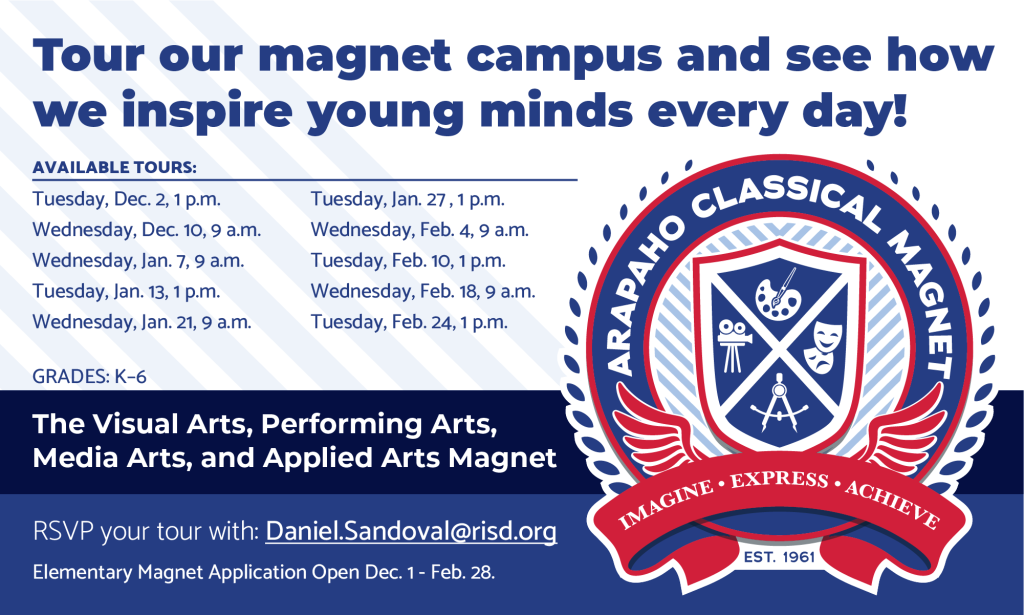 Tour our magnet campus and see how we inspire young minds every day!

AVAILABLE TOURS:

Tuesday, Dec. 2, 1 p.m.
Wednesday, Dec. 10, 9 a.m.
Wednesday, Jan. 7, 9 a.m.
Tuesday, Jan. 13, 1 p.m.
Wednesday, Jan. 21, 9 a.m.

Tuesday, Jan. 27 , 1 p.m.
Wednesday, Feb. 4, 9 a.m.
Tuesday, Feb. 10, 1 p.m.
Wednesday, Feb. 18, 9 a.m.
Tuesday, Feb. 24, 1 p.m.

GRADES: K–6

The Visual Arts, Performing Arts, Media Arts, and Applied Arts Magnet

RSVP your tour with: Daniel.Sandoval@risd.org

Elementary Magnet Application Open Dec. 1 - Feb. 28.

ARAPAHO CLASSICAL MAGNET

IMAGINE • EXPRESS • ACHIEVE

EST. 1961